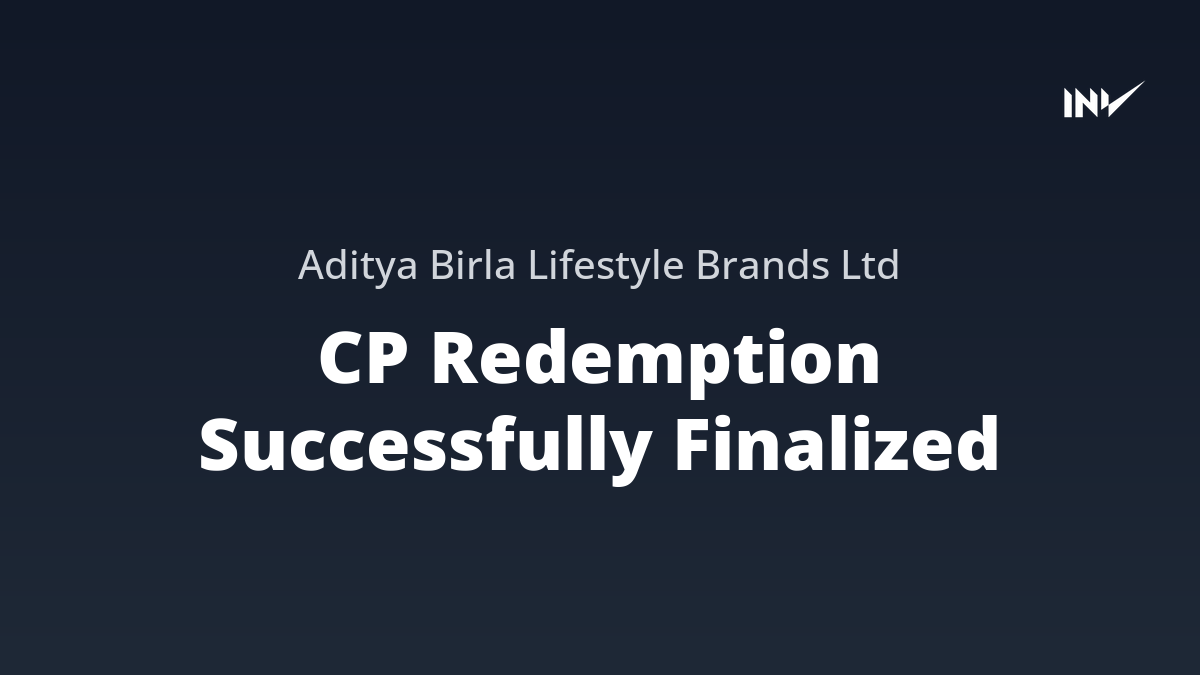 INV

Aditya Birla Lifestyle Brands Ltd

CP Redemption Successfully Finalized